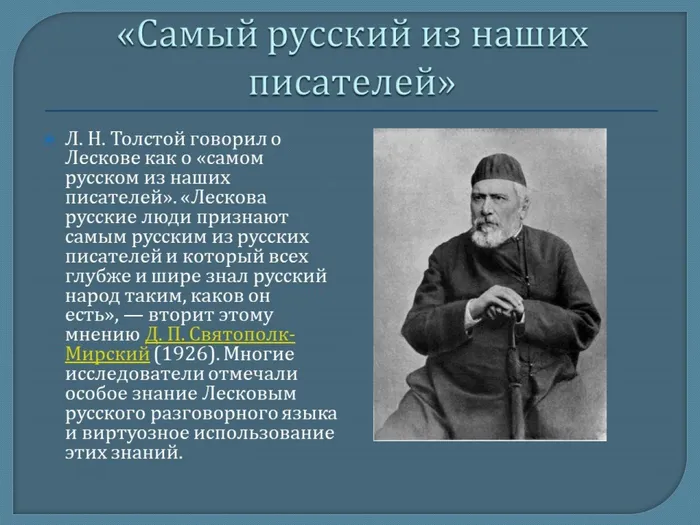 «Самый русский из наших писателей»

Л. Н. Толстой говорил о Лескове как о «самом русском из наших писателей». «Лескова русские люди признают самым русским из русских писателей и который всех глубже и шире знал русский народ таким, каков он есть», — вторит этому мнению Д. П. Святополк-Мирский (1926). Многие исследователи отмечали особое знание Лесковым русского разговорного языка и виртуозное использование этих знаний.